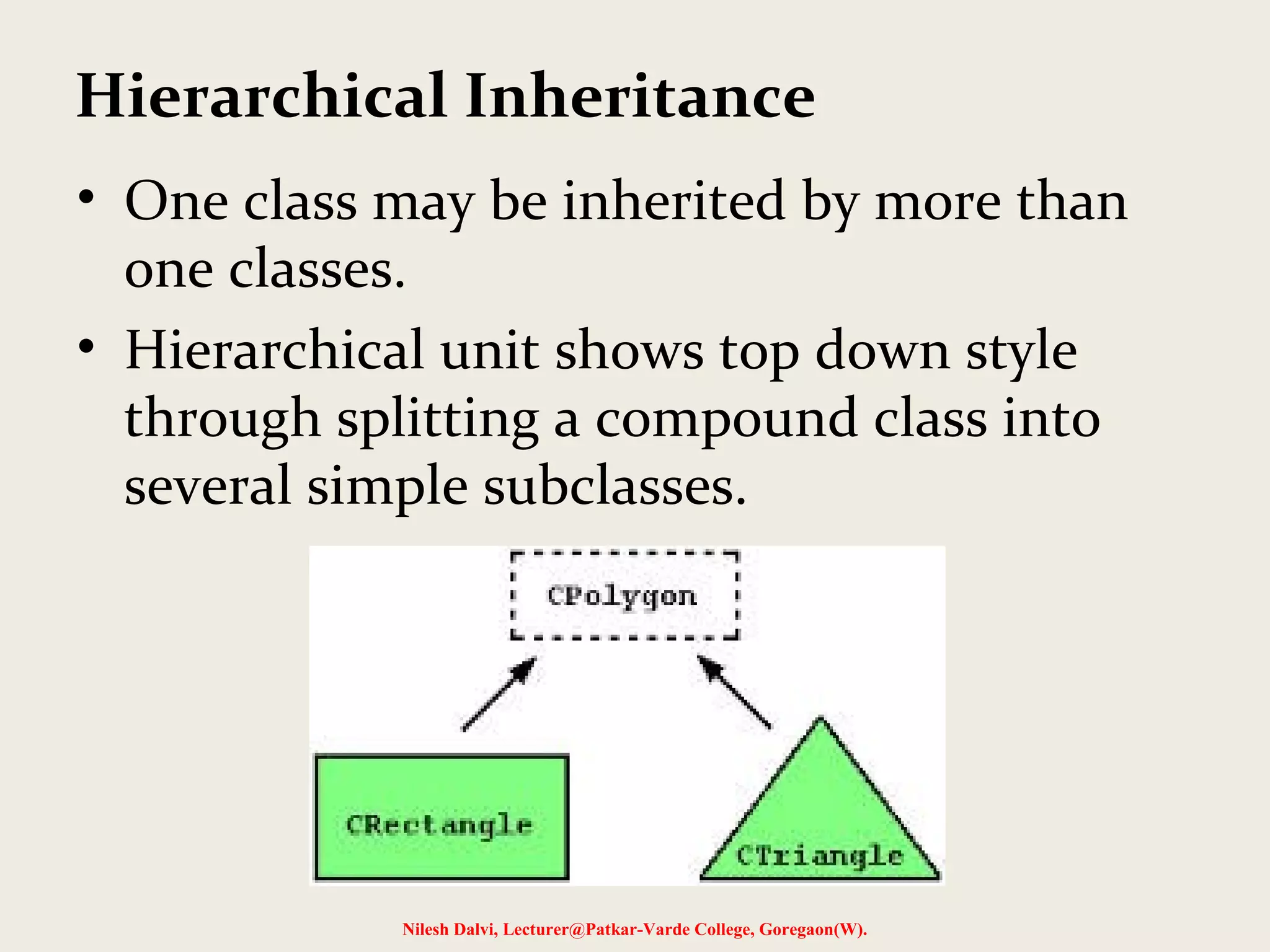 Hierarchical Inheritance

• One class may be inherited by more than one classes.

• Hierarchical unit shows top down style through splitting a compound class into several simple subclasses.

CPolygon

CRectangle

CTriangle

Nilesh Dalvi, Lecturer@Patkar-Varde College, Goregaon(W).